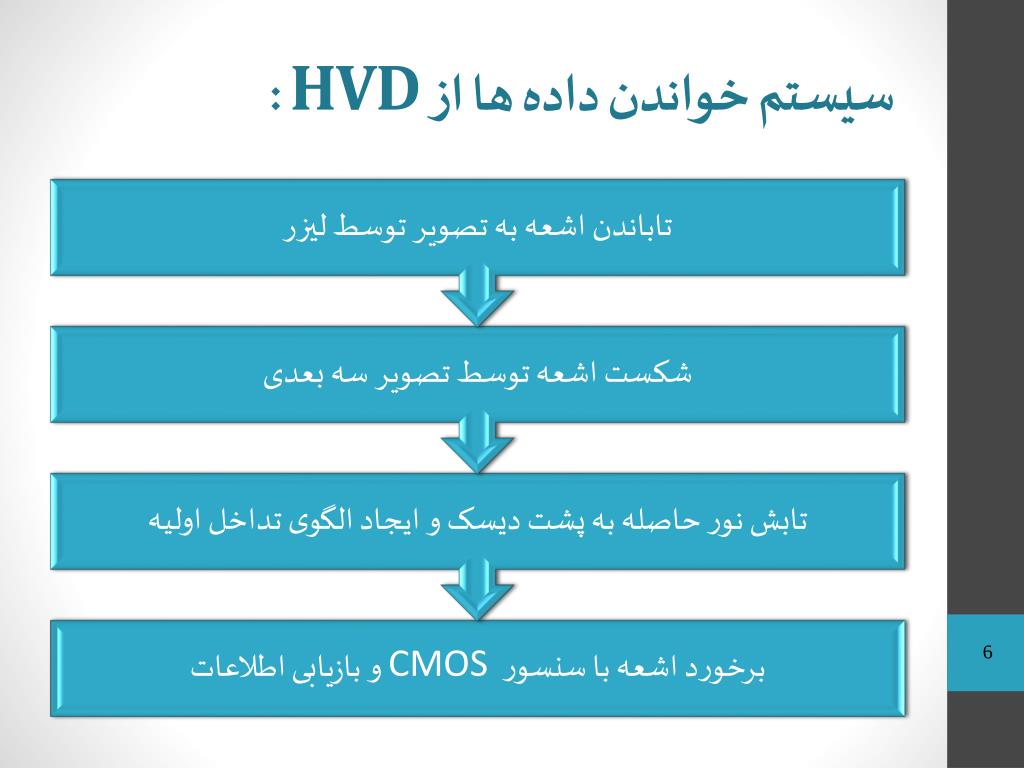 سیستم خواندن داده ها از HVD :

تاباندن اشعه به تصویر توسط لیزر

شکست اشعه توسط تصویر سه بعدی

تابش نور حاصله به پشت دیسک و ایجاد الگوی تداخل اولیه

برخورد اشعه با سنسور CMOS و بازیابی اطلاعات

6